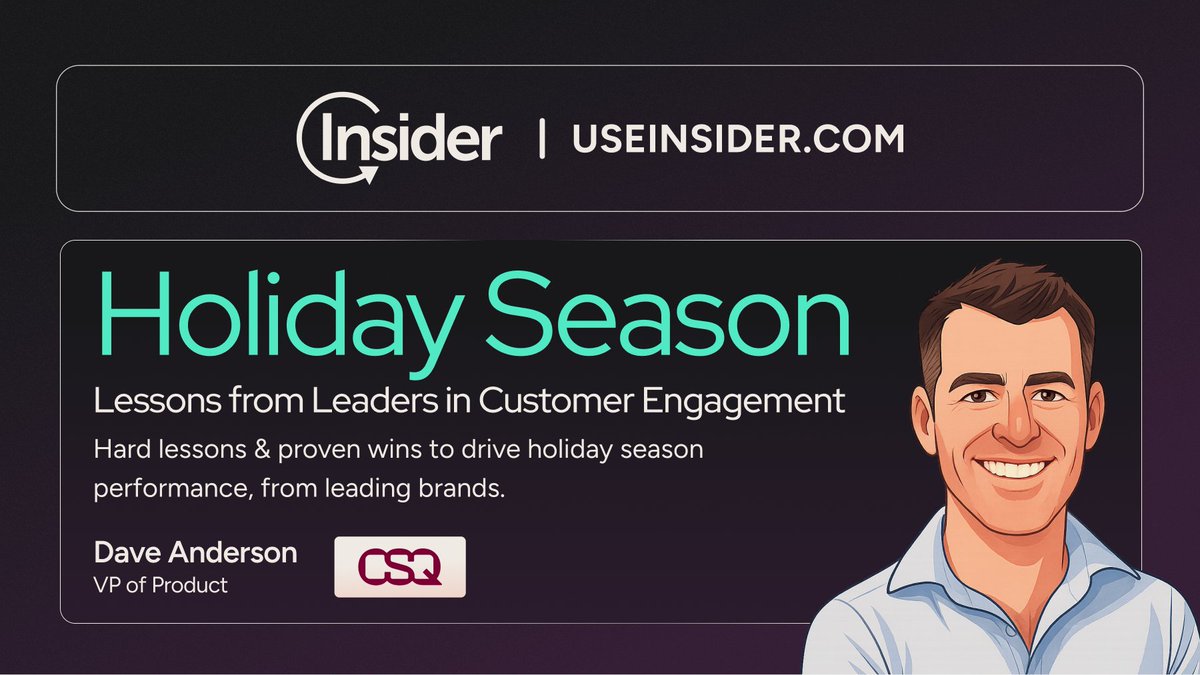 Insider | USEINSIDER.COM

Holiday Season

Lessons from Leaders in Customer Engagement

Hard lessons & proven wins to drive holiday season performance, from leading brands.

Dave Anderson
VP of Product

CSQ